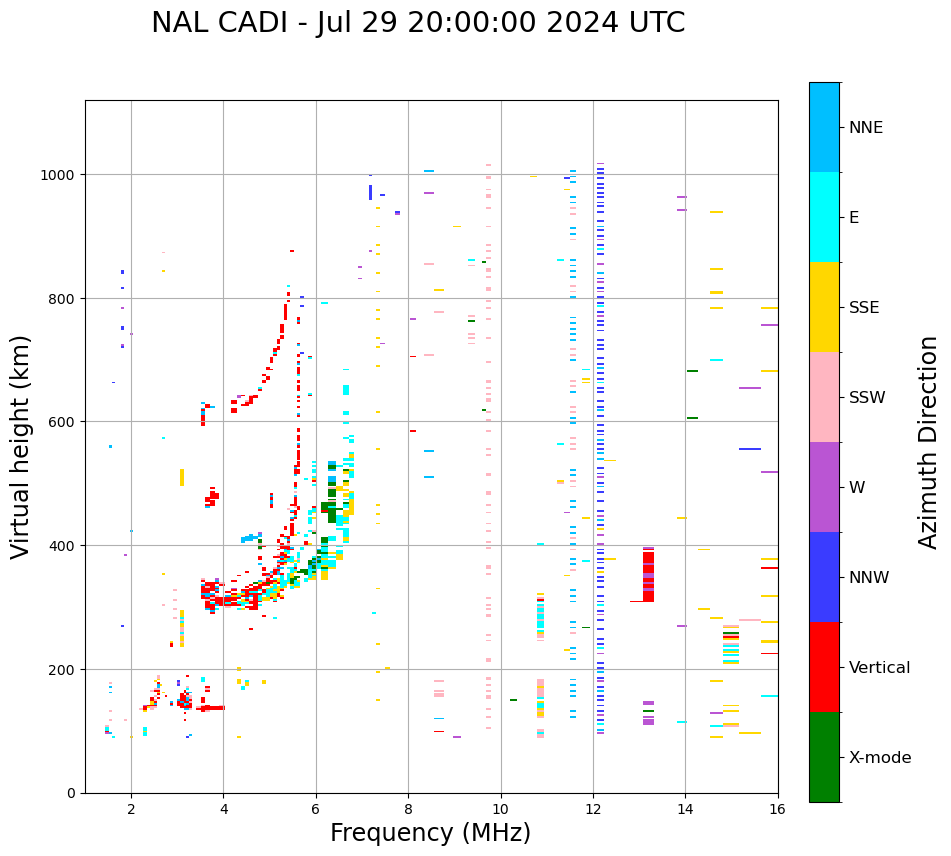 NAL CADI - Jul 29 20:00:00 2024 UTC

Virtual height (km)

1000
800
600
400
200
0

2
4
6
8
10
12
14
16

Frequency (MHz)

NNE
E
SSE
SSW
W
NNW
Vertical
X-mode

Azimuth Direction